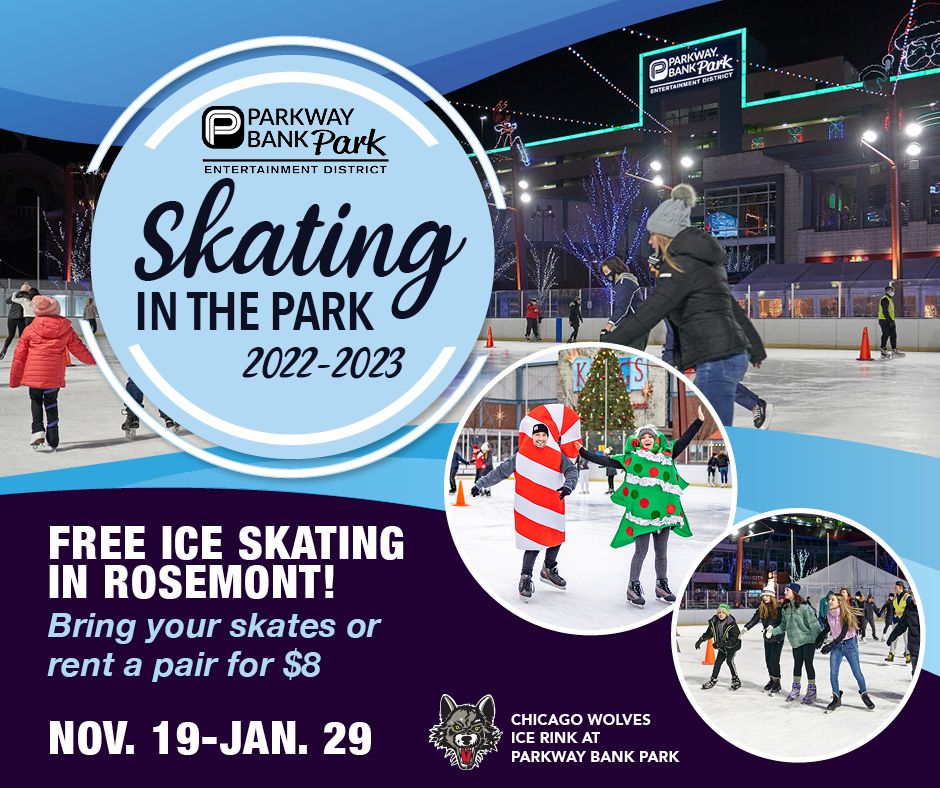 PARKWAY BANK Park
ENTERTAINMENT DISTRICT

Skating IN THE PARK
2022-2023

PARKWAY BANK Park
ENTERTAINMENT DISTRICT

FREE ICE SKATING IN ROSEMONT!

Bring your skates or rent a pair for $8

NOV. 19-JAN. 29

CHICAGO WOLVES ICE RINK AT PARKWAY BANK PARK